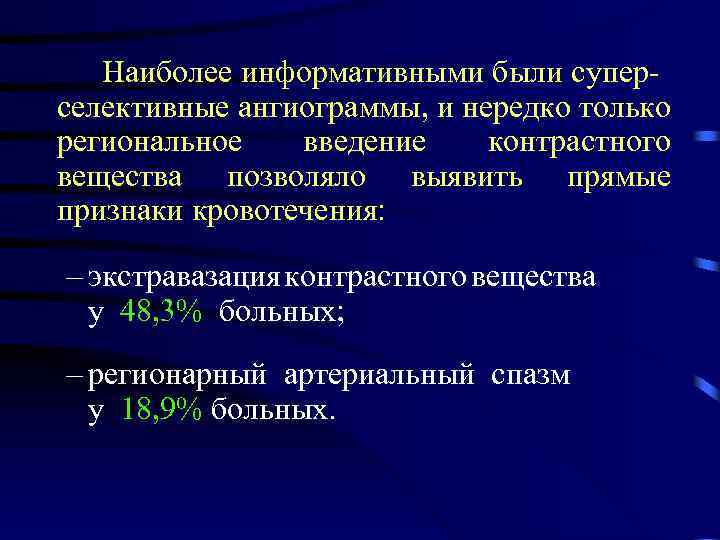 Наиболее информативными были суперселективные ангиограммы, и нередко только региональное введение контрастного вещества позволяло выявить прямые признаки кровотечения:

– экстравазация контрастного вещества у 48,3% больных;

– регионарный артериальный спазм у 18,9% больных.